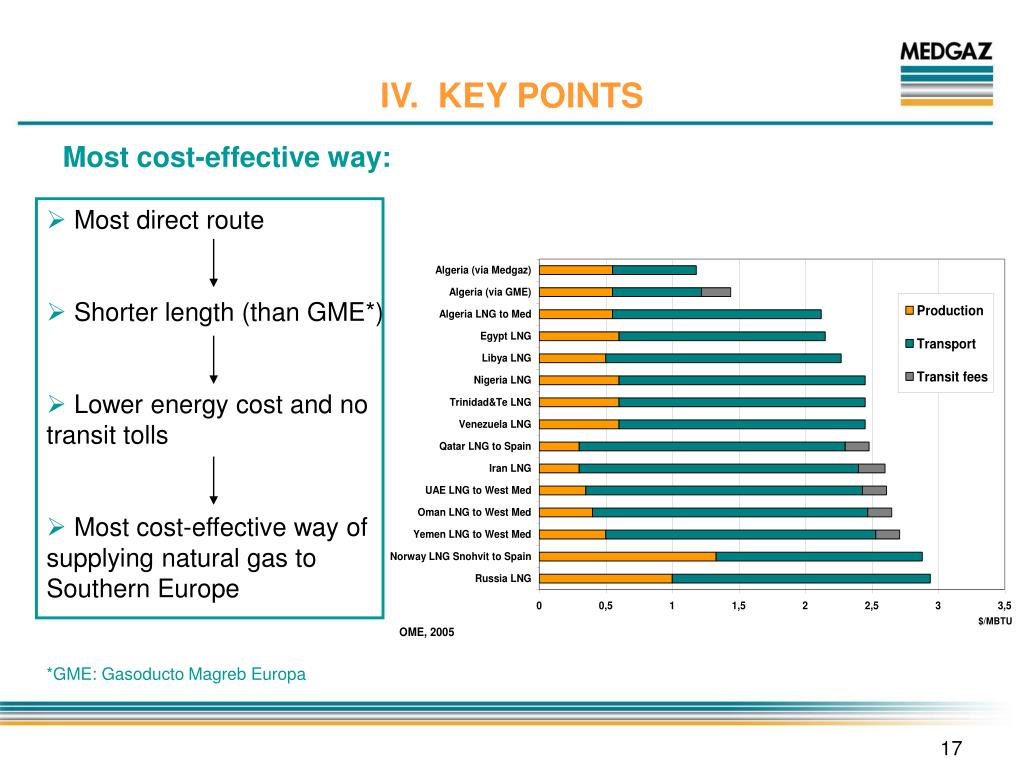 MEDGAZ

IV. KEY POINTS

Most cost-effective way:

➢ Most direct route

➢ Shorter length (than GME*)

➢ Lower energy cost and no transit tolls

➢ Most cost-effective way of supplying natural gas to Southern Europe

Algeria (via Medgaz)
Algeria (via GME)
Algeria LNG to Med
Egypt LNG
Libya LNG
Nigeria LNG
Trinidad&Te LNG
Venezuela LNG
Qatar LNG to Spain
Iran LNG
UAE LNG to West Med
Oman LNG to West Med
Yemen LNG to West Med
Norway LNG Snohvit to Spain
Russia LNG

Production
Transport
Transit fees

0 0,5 1 1,5 2 2,5 3 3,5
$/MBTU

OME, 2005

*GME: Gasoducto Magreb Europa

17